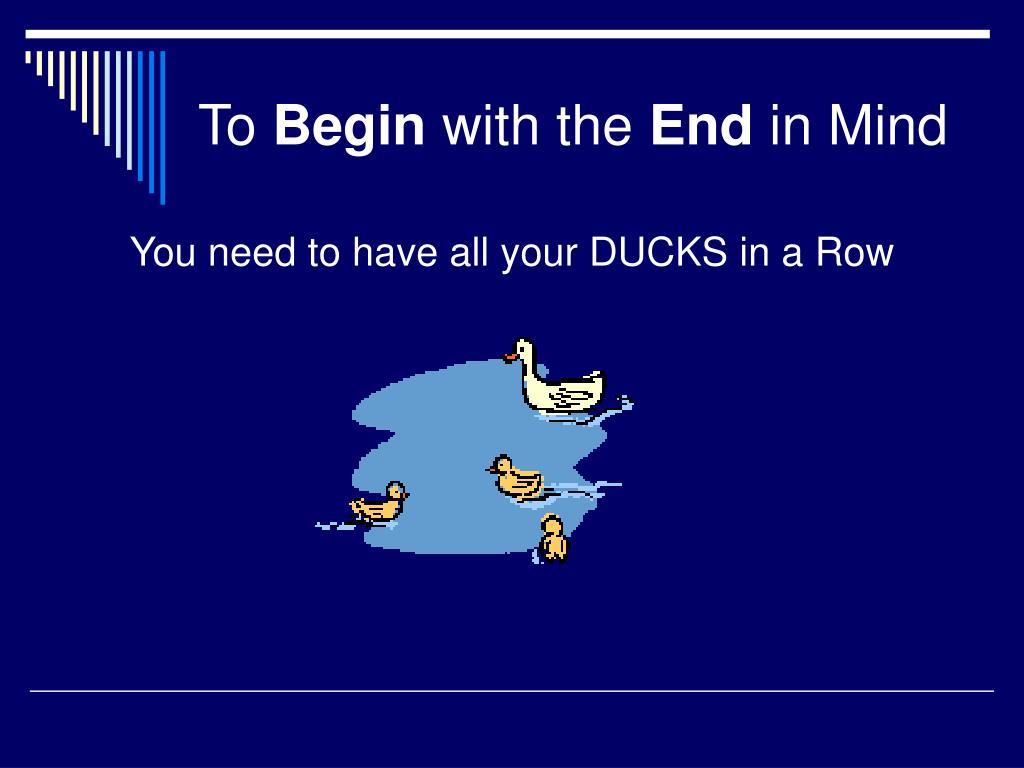 To Begin with the End in Mind

You need to have all your DUCKS in a Row